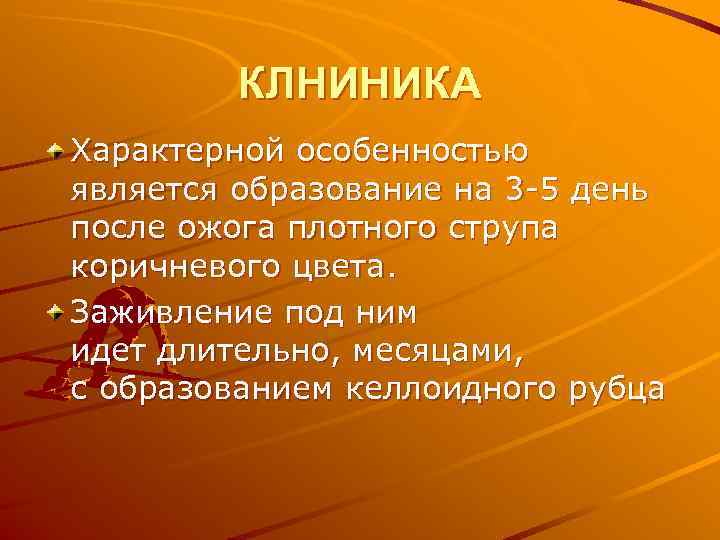 КЛНИНИКА

Характерной особенностью является образование на 3-5 день после ожога плотного струпа коричневого цвета.

Заживление под ним идет длительно, месяцами, с образованием келлоидного рубца